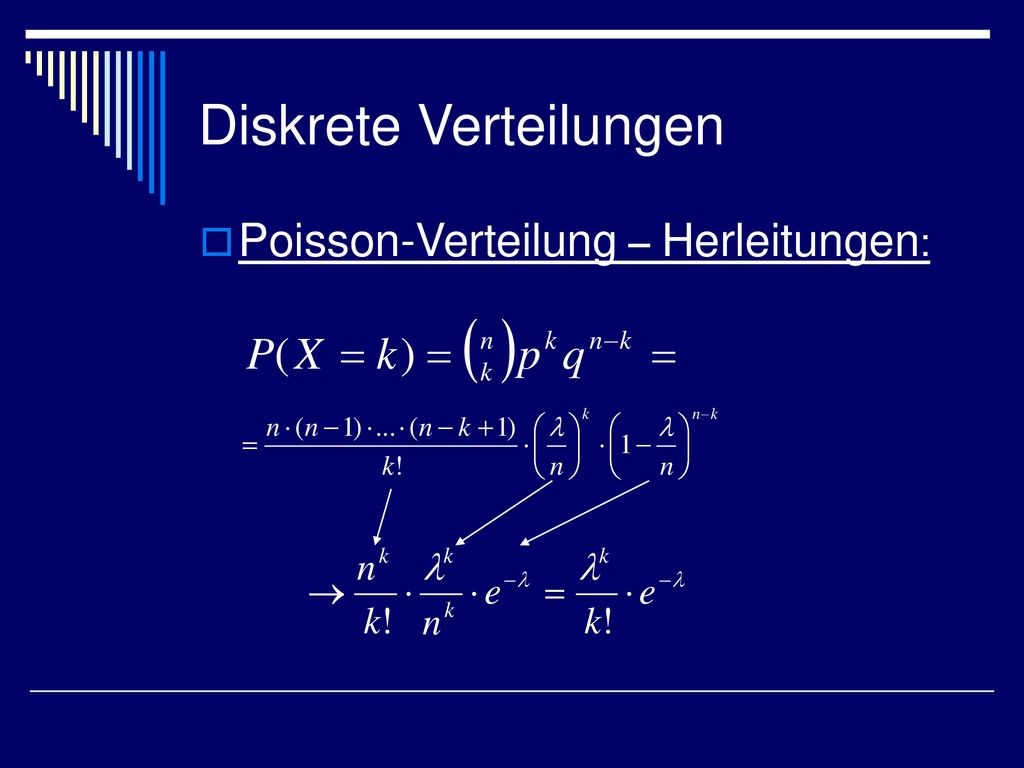 Diskrete Verteilungen

Poisson-Verteilung – Herleitungen:

$P(X = k) = \binom{n}{k} p^k q^{n-k} =$

$= \frac{n \cdot (n-1) \cdot \ldots \cdot (n-k+1)}{k!} \cdot \left(\frac{\lambda}{n}\right)^k \cdot \left(1 - \frac{\lambda}{n}\right)^{n-k}$

$\rightarrow \frac{n^k}{k!} \cdot \frac{\lambda^k}{n^k} \cdot e^{-\lambda} = \frac{\lambda^k}{k!} \cdot e^{-\lambda}$